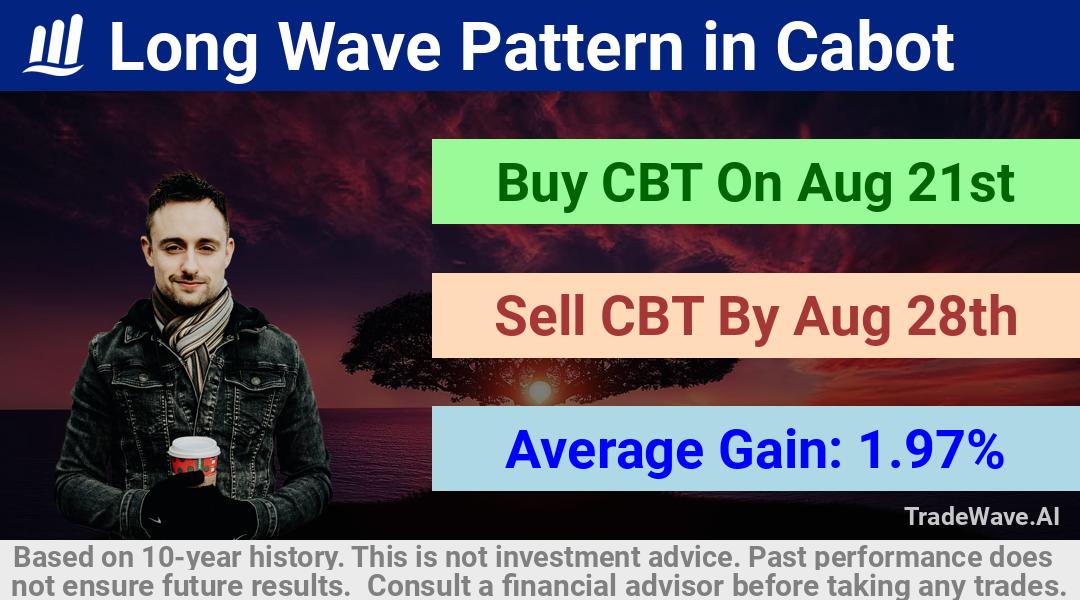 Long Wave Pattern in Cabot

Buy CBT On Aug 21st

Sell CBT By Aug 28th

Average Gain: 1.97%

TradeWave.AI

Based on 10-year history. This is not investment advice. Past performance does not ensure future results. Consult a financial advisor before taking any trades.